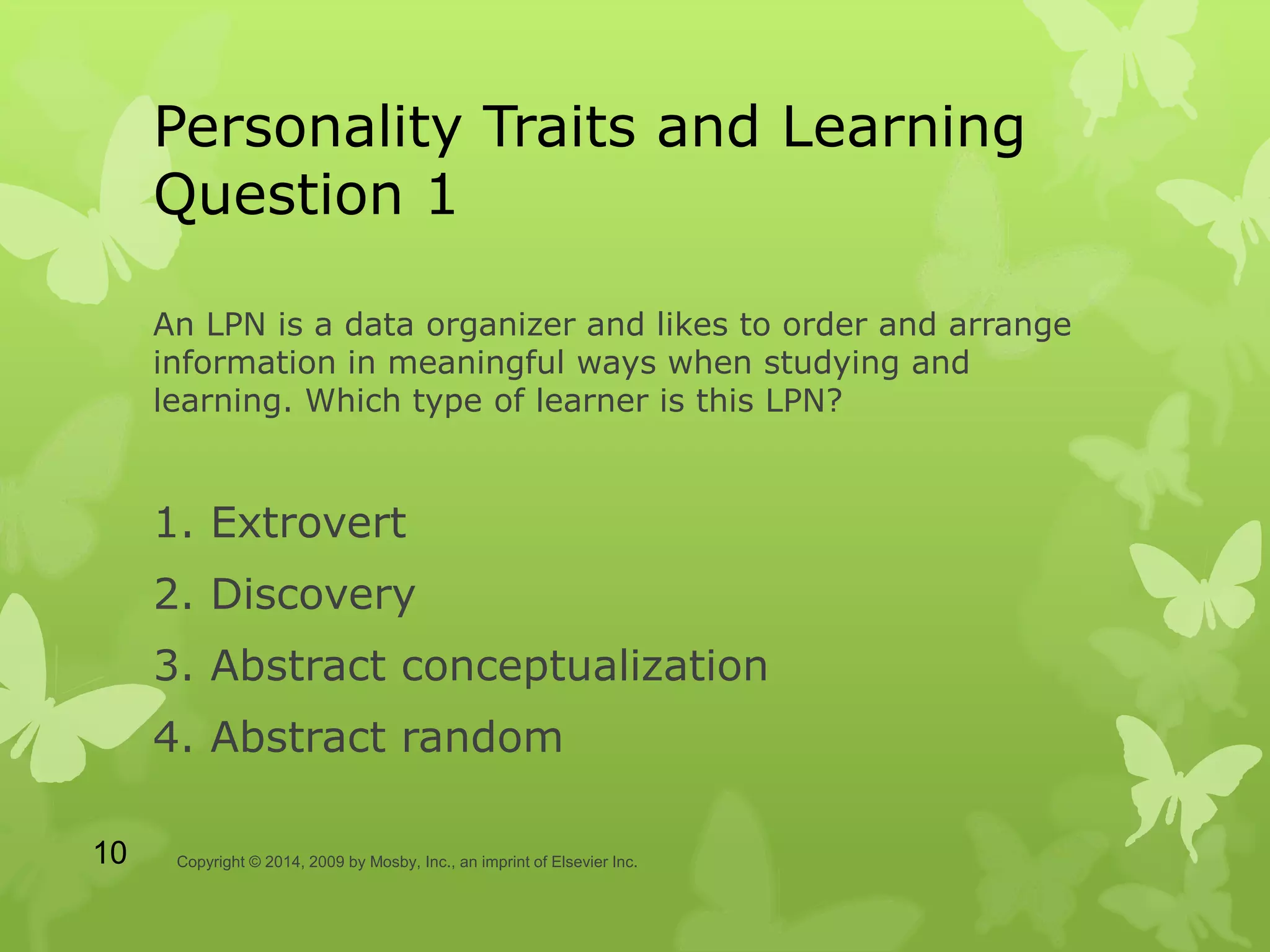 Personality Traits and Learning Question 1

An LPN is a data organizer and likes to order and arrange information in meaningful ways when studying and learning. Which type of learner is this LPN?

1. Extrovert
2. Discovery
3. Abstract conceptualization
4. Abstract random

10

Copyright © 2014, 2009 by Mosby, Inc., an imprint of Elsevier Inc.